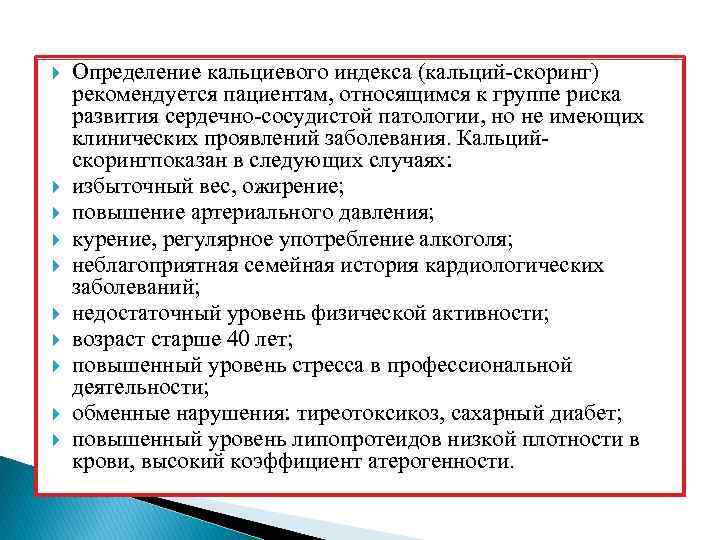 Определение кальциевого индекса (кальций-скоринг) рекомендуется пациентам, относящимся к группе риска развития сердечно-сосудистой патологии, но не имеющих клинических проявлений заболевания. Кальций-скорингпоказан в следующих случаях:

избыточный вес, ожирение;

повышение артериального давления;

курение, регулярное употребление алкоголя;

неблагоприятная семейная история кардиологических заболеваний;

недостаточный уровень физической активности;

возраст старше 40 лет;

повышенный уровень стресса в профессиональной деятельности;

обменные нарушения: тиреотоксикоз, сахарный диабет;

повышенный уровень липопротеидов низкой плотности в крови, высокий коэффициент атерогенности.